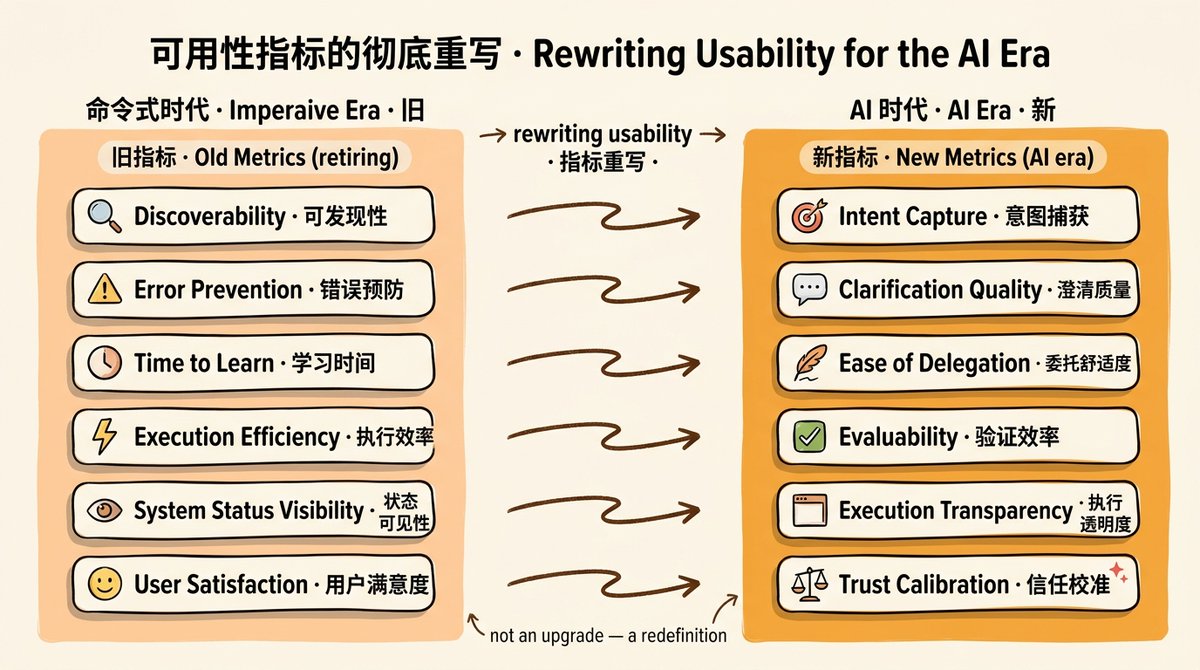 可用性指标的彻底重写 · Rewriting Usability for the AI Era

命令式时代 · Imperaive Era · 旧

旧指标 · Old Metrics (retiring)

Discoverability · 可发现性

Error Prevention · 错误预防

Time to Learn · 学习时间

Execution Efficiency · 执行效率

System Status Visibility · 状态可见性

User Satisfaction · 用户满意度

→ rewriting usability → · 指标重写 ·

not an upgrade — a redefinition

AI 时代 · AI Era · 新

新指标 · New Metrics (AI era)

Intent Capture · 意图捕获

Clarification Quality · 澄清质量

Ease of Delegation · 委托舒适度

Evaluability · 验证效率

Execution Transparency · 执行透明度

Trust Calibration · 信任校准